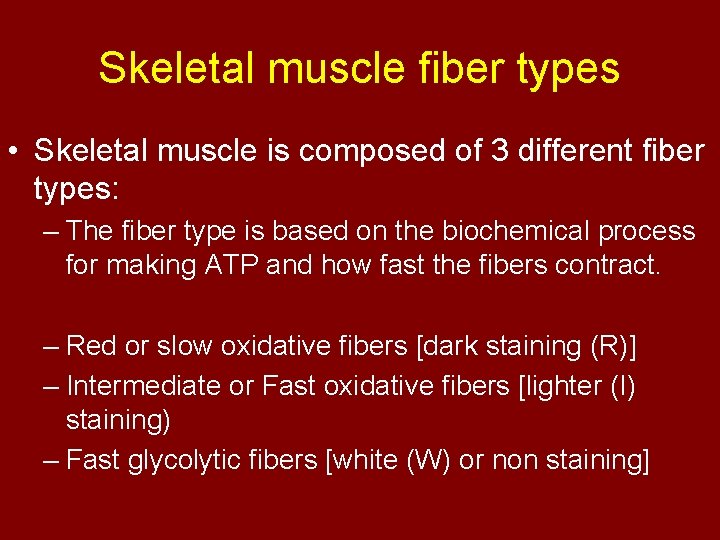 Skeletal muscle fiber types

• Skeletal muscle is composed of 3 different fiber types:

– The fiber type is based on the biochemical process for making ATP and how fast the fibers contract.

– Red or slow oxidative fibers [dark staining (R)]

– Intermediate or Fast oxidative fibers [lighter (I) staining)

– Fast glycolytic fibers [white (W) or non staining]